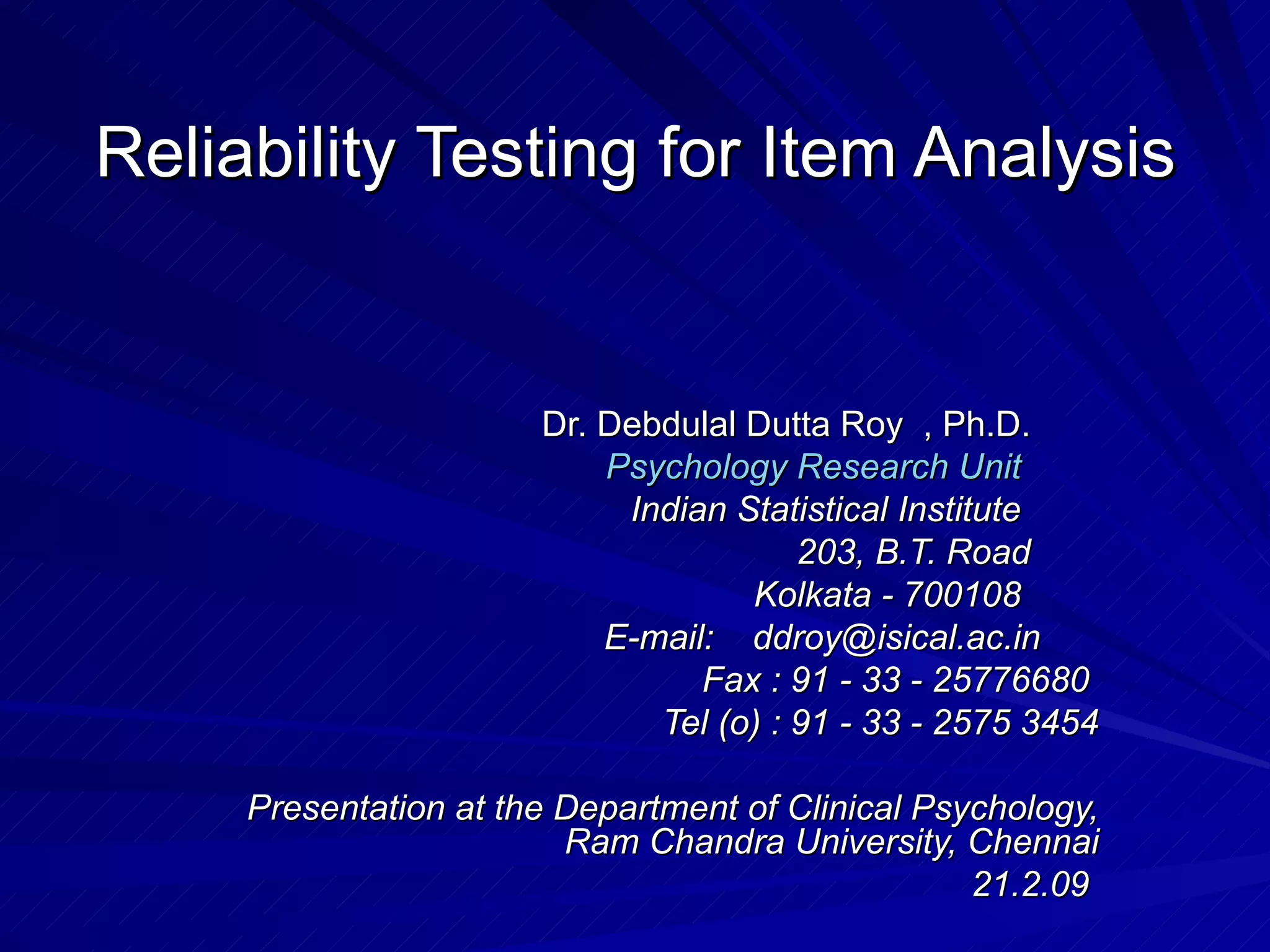 Reliability Testing for Item Analysis

Dr. Debdulal Dutta Roy , Ph.D.
Psychology Research Unit
Indian Statistical Institute
203, B.T. Road
Kolkata - 700108
E-mail: ddroy@isical.ac.in
Fax : 91 - 33 - 25776680
Tel (o) : 91 - 33 - 2575 3454

Presentation at the Department of Clinical Psychology,
Ram Chandra University, Chennai
21.2.09